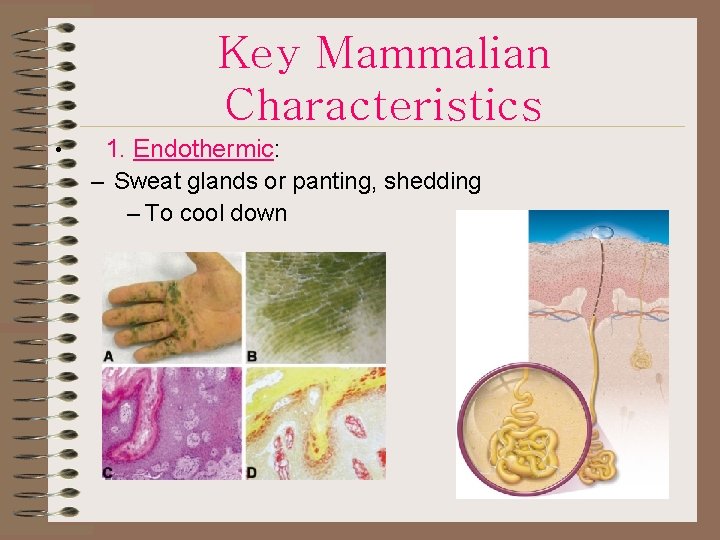 Key Mammalian Characteristics

• 1. Endothermic:

– Sweat glands or panting, shedding

– To cool down

A

B

C

D